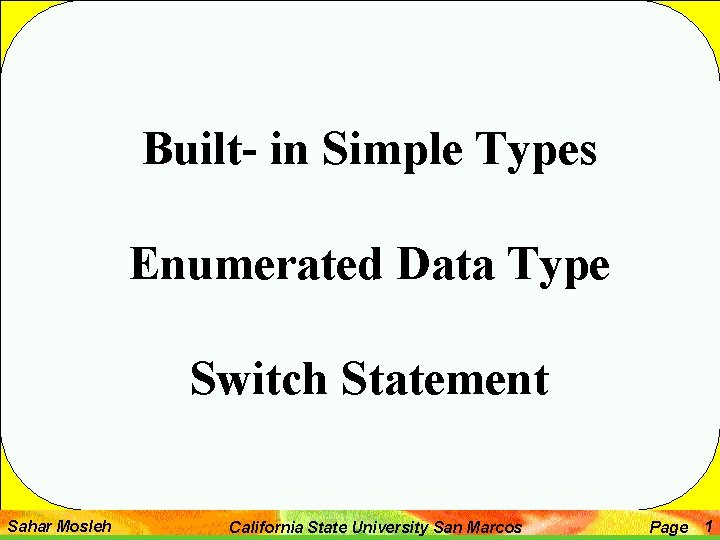 Built- in Simple Types

Enumerated Data Type

Switch Statement

Sahar Mosleh California State University San Marcos Page 1